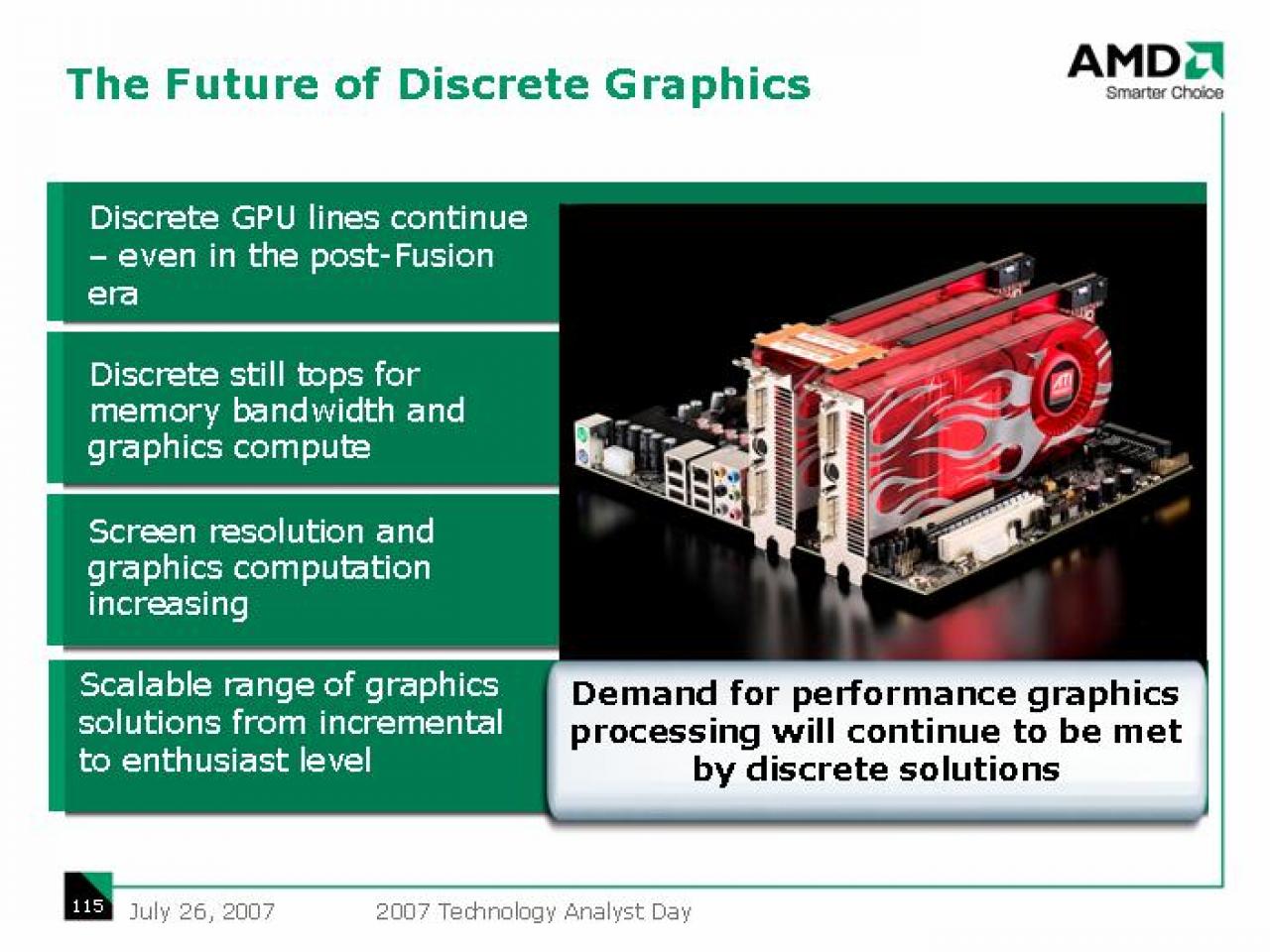 The Future of Discrete Graphics

AMD
Smarter Choice

Discrete GPU lines continue – even in the post-Fusion era

Discrete still tops for memory bandwidth and graphics compute

Screen resolution and graphics computation increasing

Scalable range of graphics solutions from incremental to enthusiast level

Demand for performance graphics processing will continue to be met by discrete solutions

115 July 26, 2007 2007 Technology Analyst Day